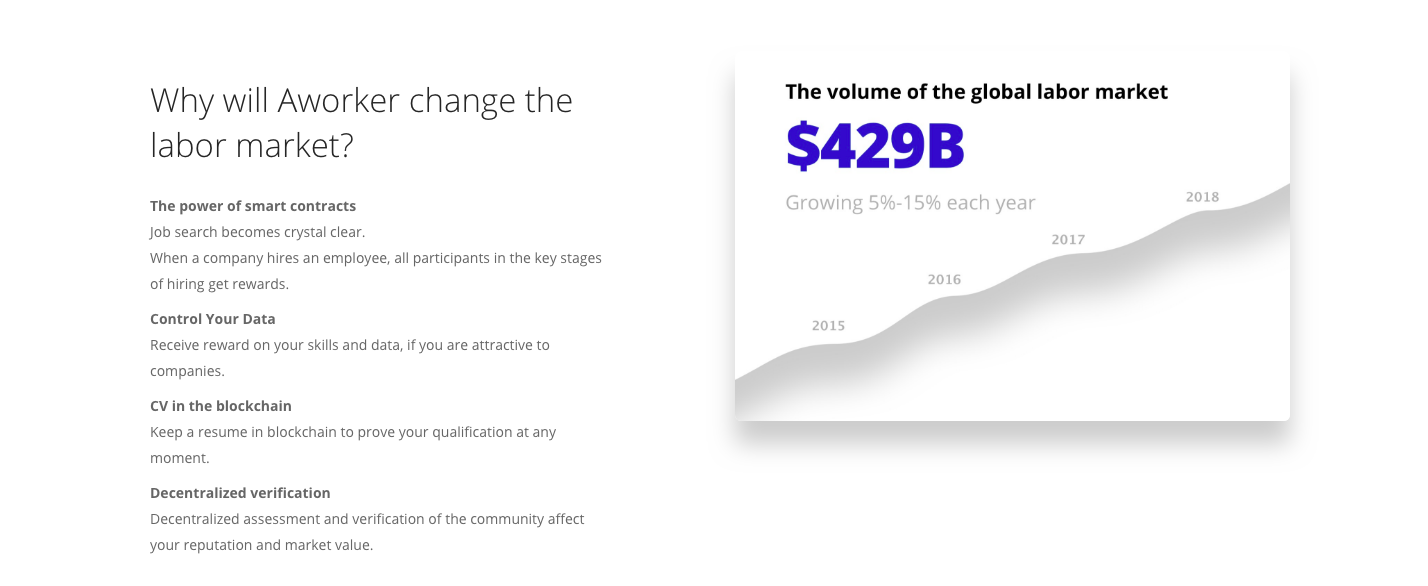 Why will Aworker change the labor market?

The power of smart contracts
Job search becomes crystal clear.
When a company hires an employee, all participants in the key stages of hiring get rewards.

Control Your Data
Receive reward on your skills and data, if you are attractive to companies.

CV in the blockchain
Keep a resume in blockchain to prove your qualification at any moment.

Decentralized verification
Decentralized assessment and verification of the community affect your reputation and market value.

The volume of the global labor market
$429B
Growing 5%-15% each year

2015
2016
2017
2018